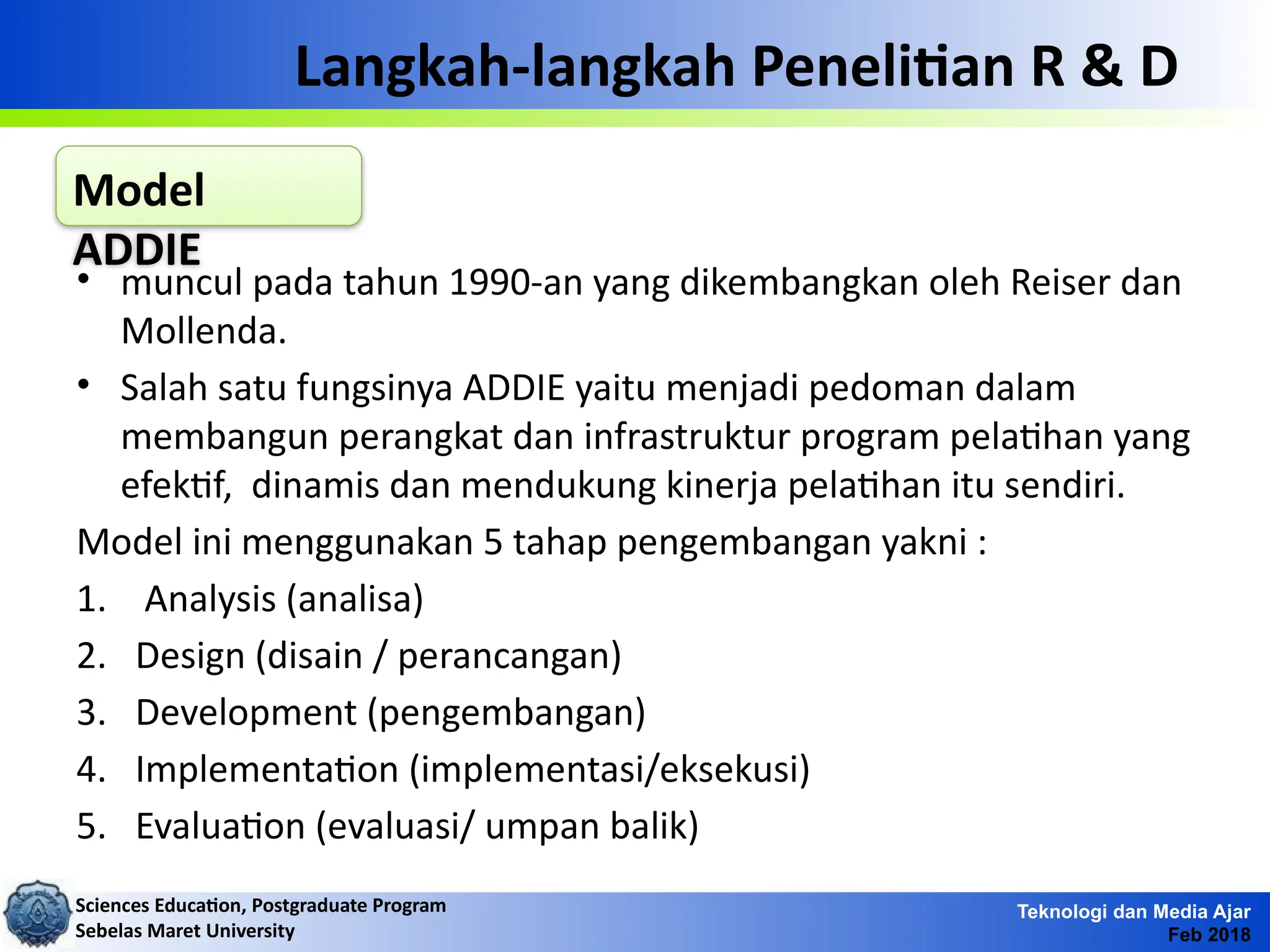 Langkah-langkah Penelitian R & D

Model ADDIE

• muncul pada tahun 1990-an yang dikembangkan oleh Reiser dan Mollenda.

• Salah satu fungsinya ADDIE yaitu menjadi pedoman dalam membangun perangkat dan infrastruktur program pelatihan yang efektif, dinamis dan mendukung kinerja pelatihan itu sendiri.

Model ini menggunakan 5 tahap pengembangan yakni :

1. Analysis (analisa)
2. Design (disain / perancangan)
3. Development (pengembangan)
4. Implementation (implementasi/eksekusi)
5. Evaluation (evaluasi/ umpan balik)

Sciences Education, Postgraduate Program
Sebelas Maret University

Teknologi dan Media Ajar
Feb 2018